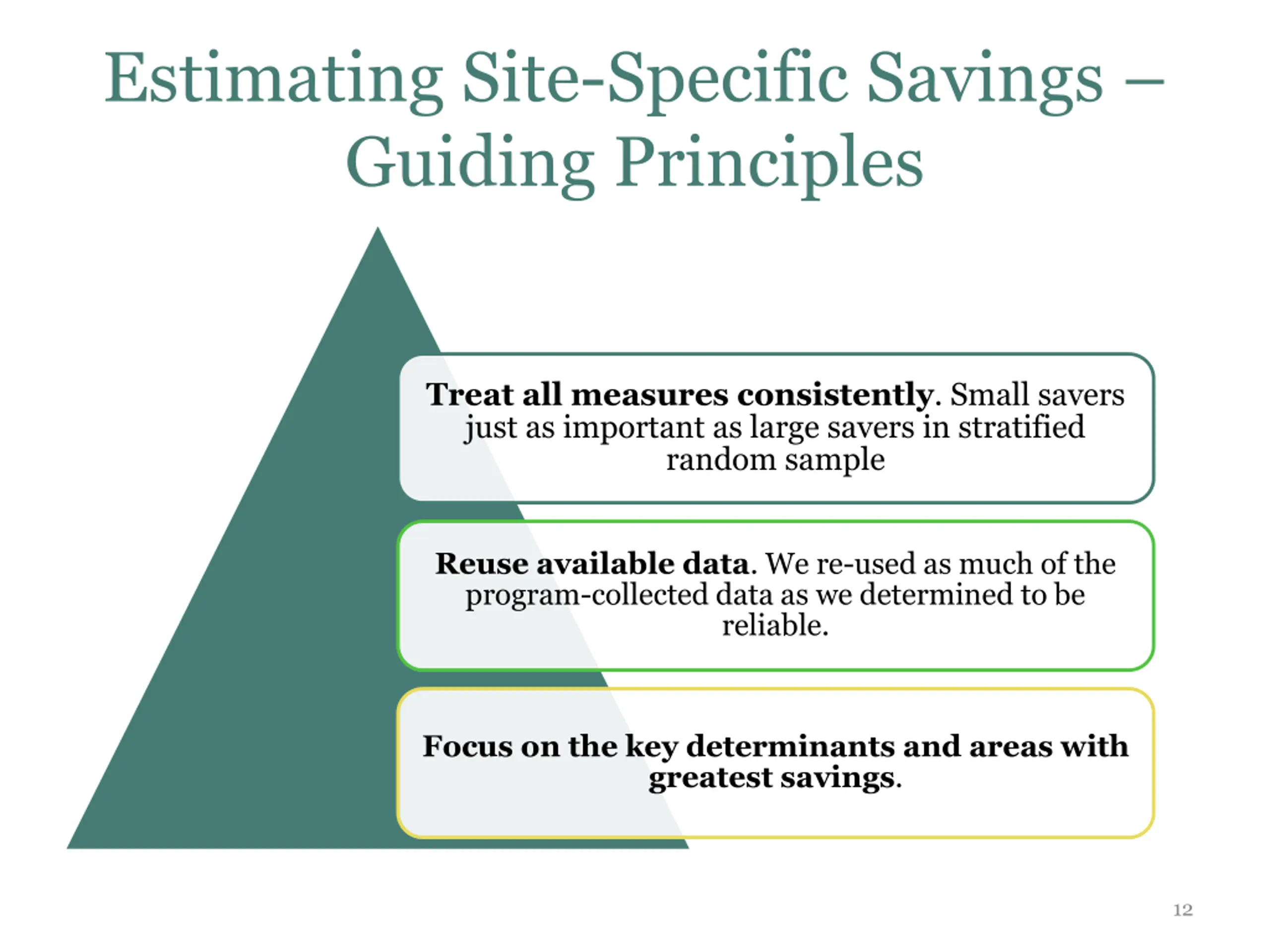 Estimating Site-Specific Savings – Guiding Principles

Treat all measures consistently. Small savers just as important as large savers in stratified random sample

Reuse available data. We re-used as much of the program-collected data as we determined to be reliable.

Focus on the key determinants and areas with greatest savings.

12